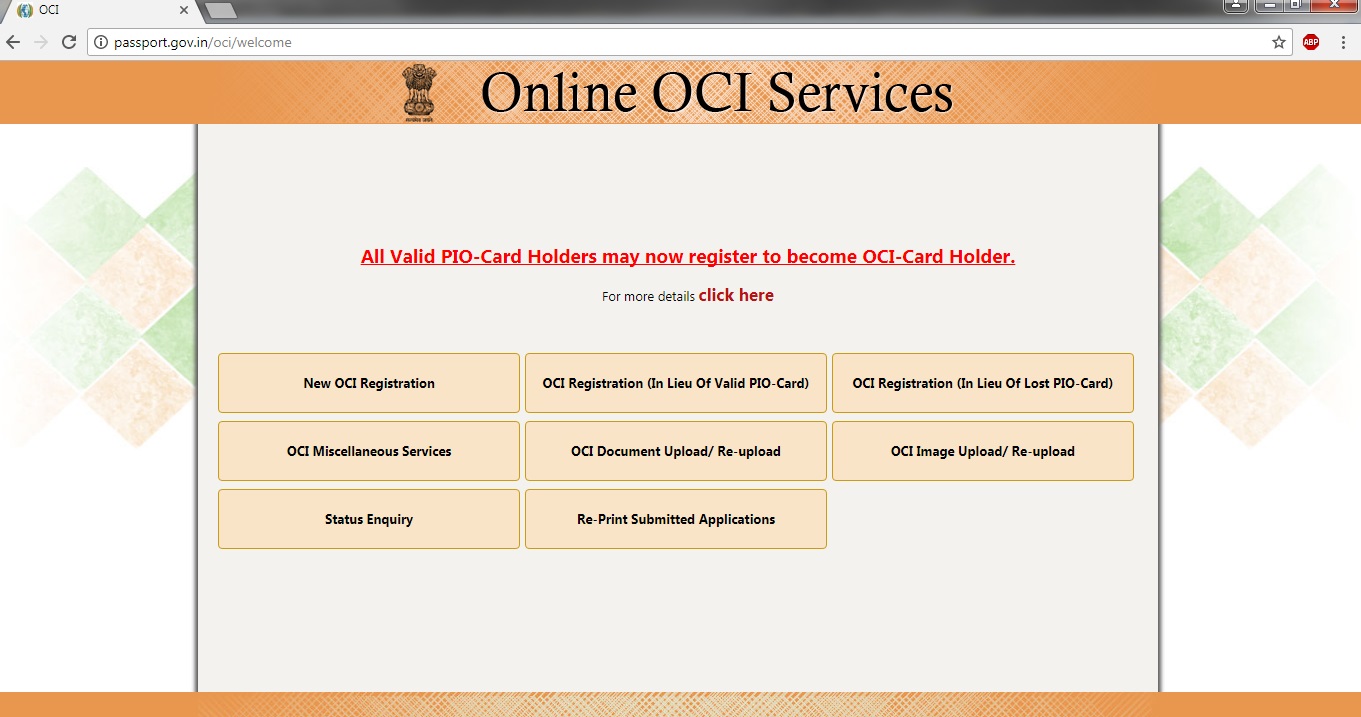 OCI

passport.gov.in/oci/welcome

ABP

Online OCI Services

All Valid PIO-Card Holders may now register to become OCI-Card Holder.

For more details click here

New OCI Registration

OCI Registration (In Lieu Of Valid PIO-Card)

OCI Registration (In Lieu Of Lost PIO-Card)

OCI Miscellaneous Services

OCI Document Upload/ Re-upload

OCI Image Upload/ Re-upload

Status Enquiry

Re-Print Submitted Applications